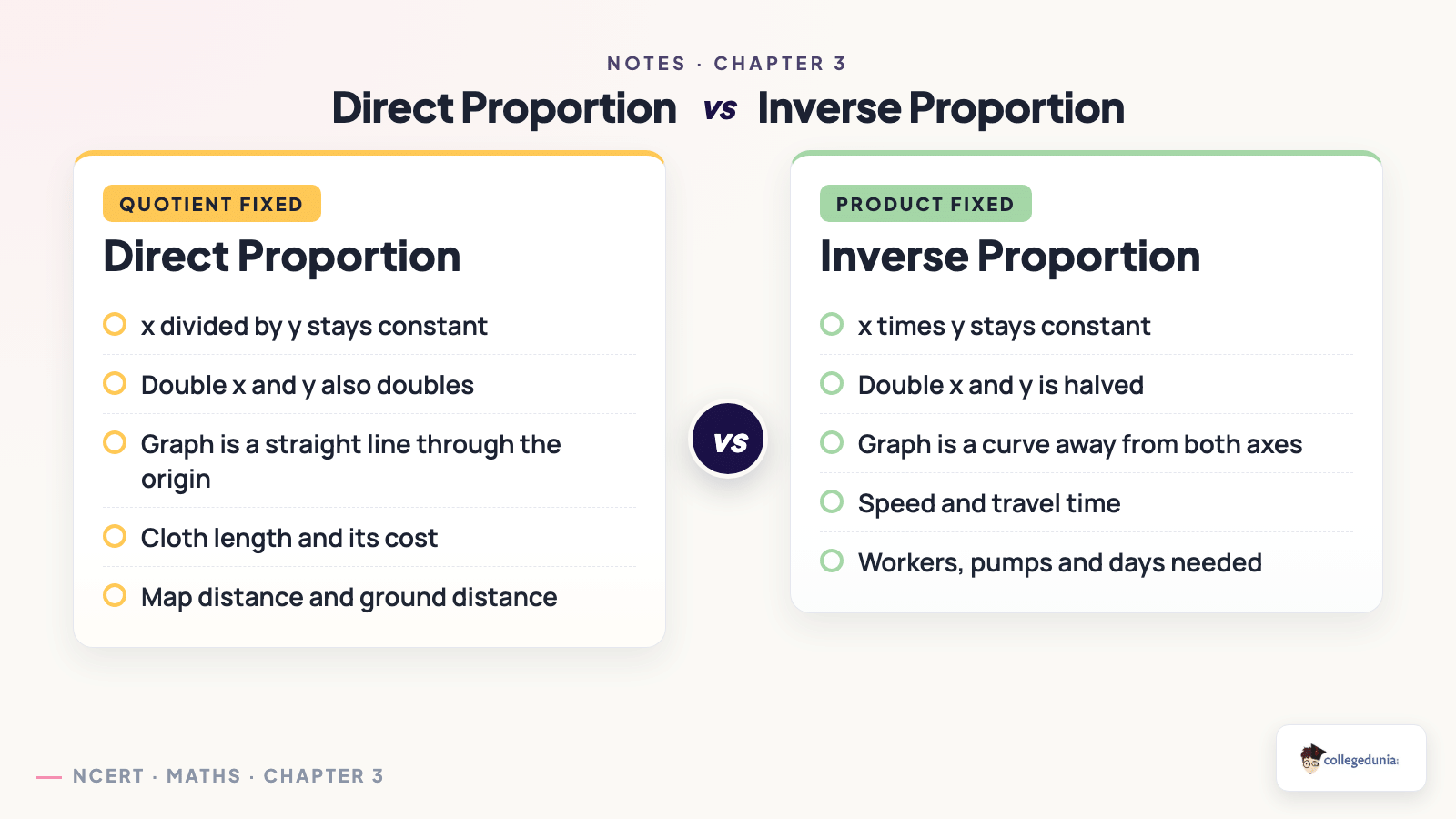 NOTES · CHAPTER 3

Direct Proportion vs Inverse Proportion

QUOTIENT FIXED

Direct Proportion

x divided by y stays constant

Double x and y also doubles

Graph is a straight line through the origin

Cloth length and its cost

Map distance and ground distance

vs

PRODUCT FIXED

Inverse Proportion

x times y stays constant

Double x and y is halved

Graph is a curve away from both axes

Speed and travel time

Workers, pumps and days needed

NCERT · MATHS · CHAPTER 3

collegedunia